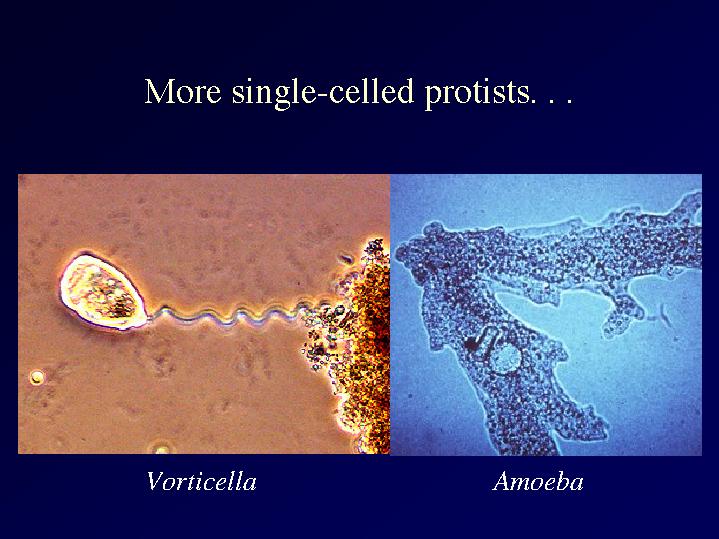 More single-celled protists. . .

Vorticella

Amoeba